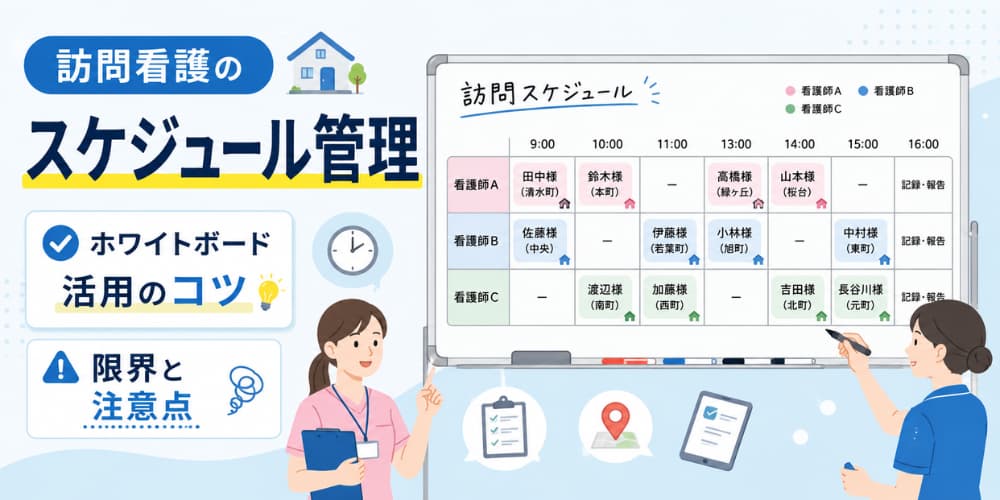 訪問看護の
スケジュール管理

ホワイトボード
活用のコツ

限界と
注意点

訪問スケジュール

看護師A　看護師B
看護師C

| | 9:00 | 10:00 | 11:00 | 13:00 | 14:00 | 15:00 | 16:00 |
|---|---|---|---|---|---|---|---|
| 看護師A | 田中様 (清水町) | 鈴木様 (本町) | ー | 高橋様 (緑ヶ丘) | 山本様 (桜台) | ー | 記録・報告 |
| 看護師B | 佐藤様 (中央) | ー | 伊藤様 (若葉町) | 小林様 (旭町) | ー | 中村様 (東町) | 記録・報告 |
| 看護師C | ー | 渡辺様 (南町) | 加藤様 (西町) | ー | 吉田様 (北町) | 長谷川様 (元町) | 記録・報告 |